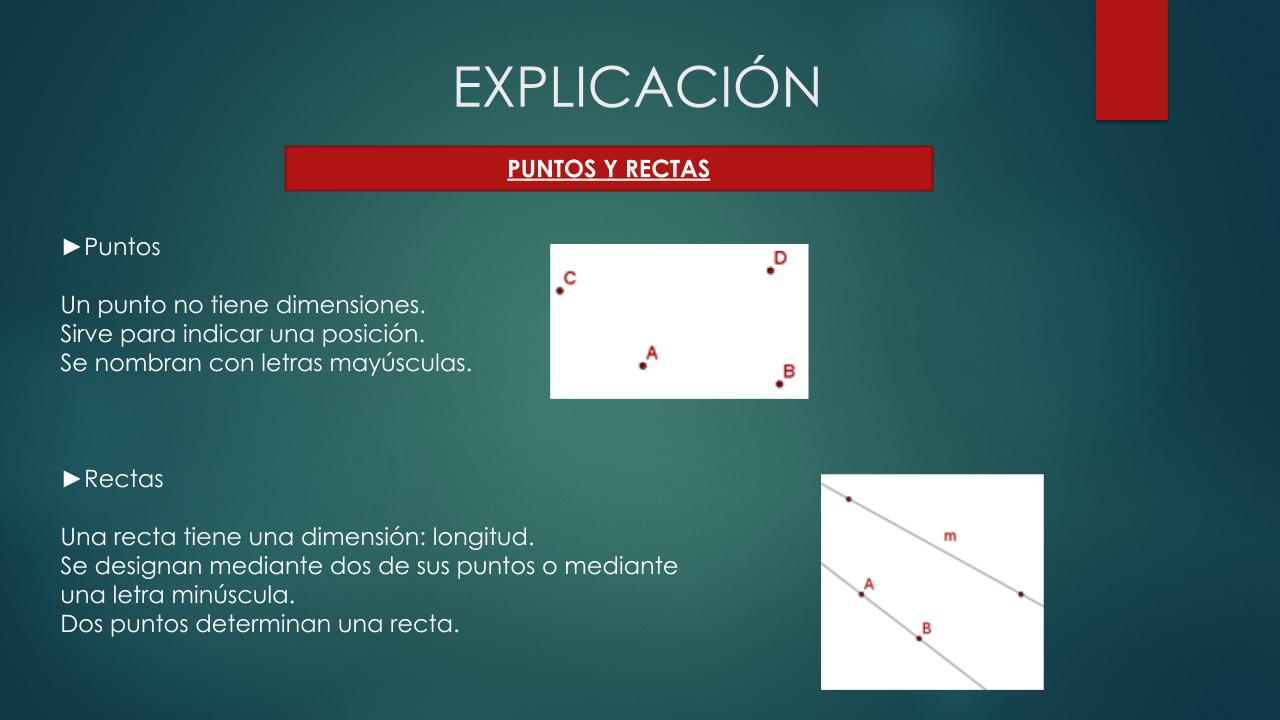 EXPLICACIÓN

PUNTOS Y RECTAS

►Puntos

Un punto no tiene dimensiones.
Sirve para indicar una posición.
Se nombran con letras mayúsculas.

C
D
A
B

►Rectas

Una recta tiene una dimensión: longitud.
Se designan mediante dos de sus puntos o mediante una letra minúscula.
Dos puntos determinan una recta.

m
A
B